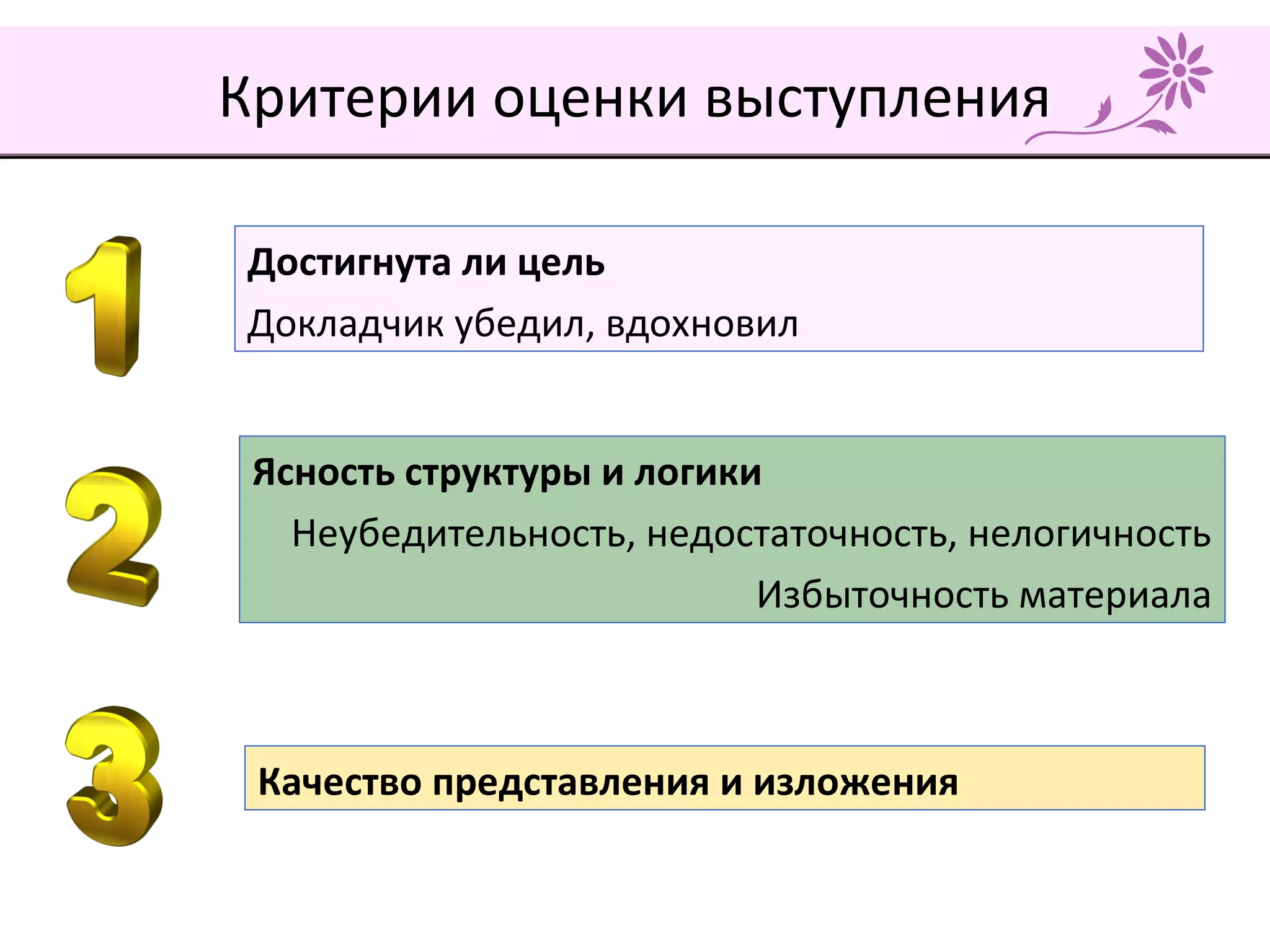 Критерии оценки выступления

1

Достигнута ли цель

Докладчик убедил, вдохновил

2

Ясность структуры и логики

Неубедительность, недостаточность, нелогичность

Избыточность материала

3

Качество представления и изложения